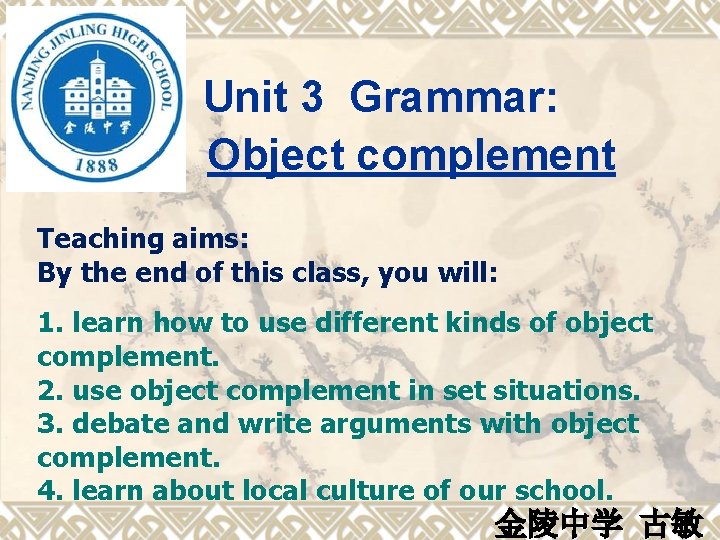 NANJING JINLING HIGH SCHOOL
金陵中学
1888

Unit 3 Grammar:
Object complement

Teaching aims:
By the end of this class, you will:

1. learn how to use different kinds of object complement.
2. use object complement in set situations.
3. debate and write arguments with object complement.
4. learn about local culture of our school.

金陵中学 古敏